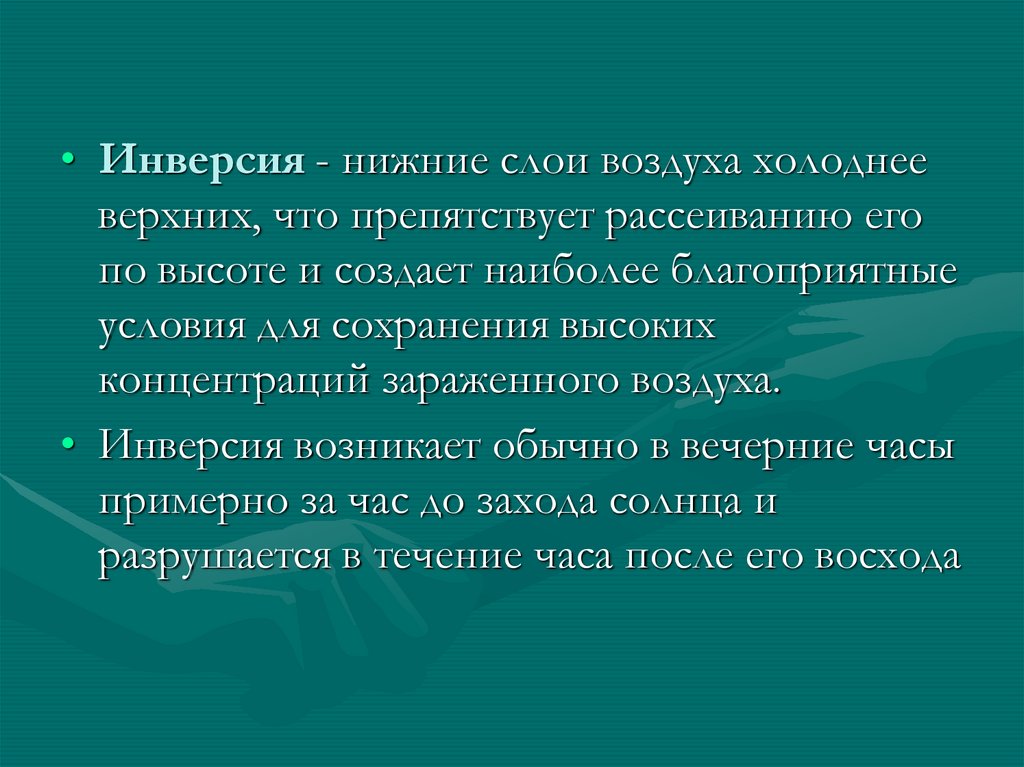 • Инверсия - нижние слои воздуха холоднее верхних, что препятствует рассеиванию его по высоте и создает наиболее благоприятные условия для сохранения высоких концентраций зараженного воздуха.

• Инверсия возникает обычно в вечерние часы примерно за час до захода солнца и разрушается в течение часа после его восхода